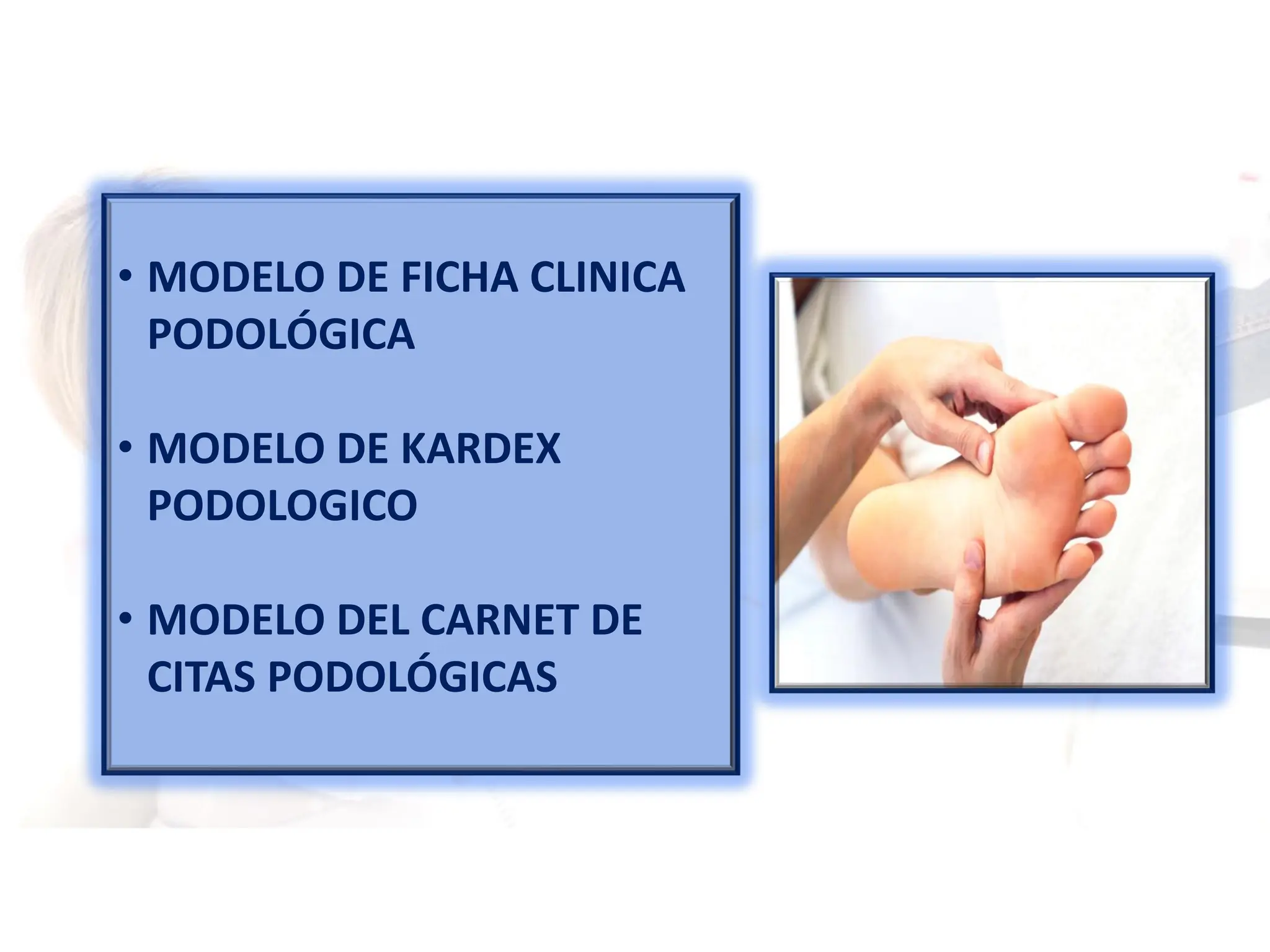 • MODELO DE FICHA CLINICA PODOLÓGICA

• MODELO DE KARDEX PODOLOGICO

• MODELO DEL CARNET DE CITAS PODOLÓGICAS